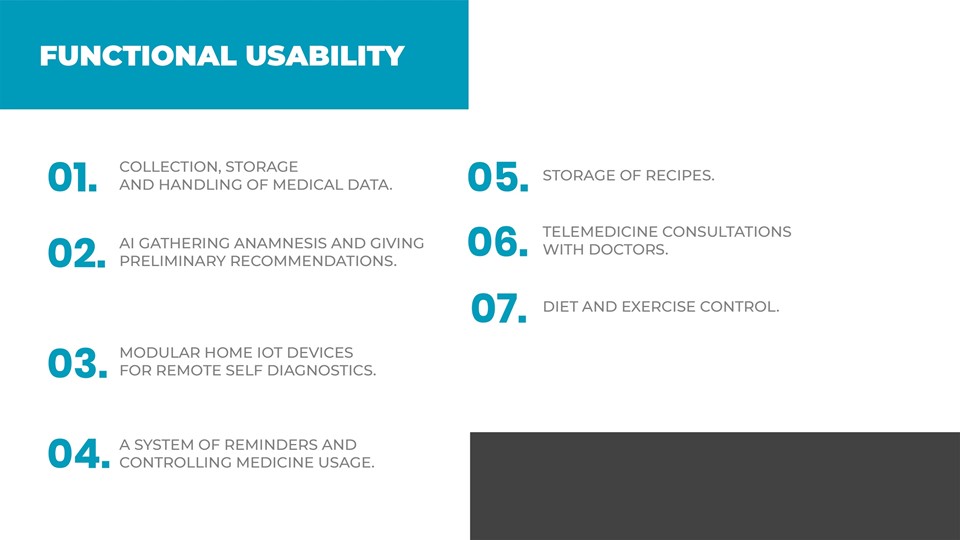 FUNCTIONAL USABILITY

01. COLLECTION, STORAGE AND HANDLING OF MEDICAL DATA.

02. AI GATHERING ANAMNESIS AND GIVING PRELIMINARY RECOMMENDATIONS.

03. MODULAR HOME IOT DEVICES FOR REMOTE SELF DIAGNOSTICS.

04. A SYSTEM OF REMINDERS AND CONTROLLING MEDICINE USAGE.

05. STORAGE OF RECIPES.

06. TELEMEDICINE CONSULTATIONS WITH DOCTORS.

07. DIET AND EXERCISE CONTROL.